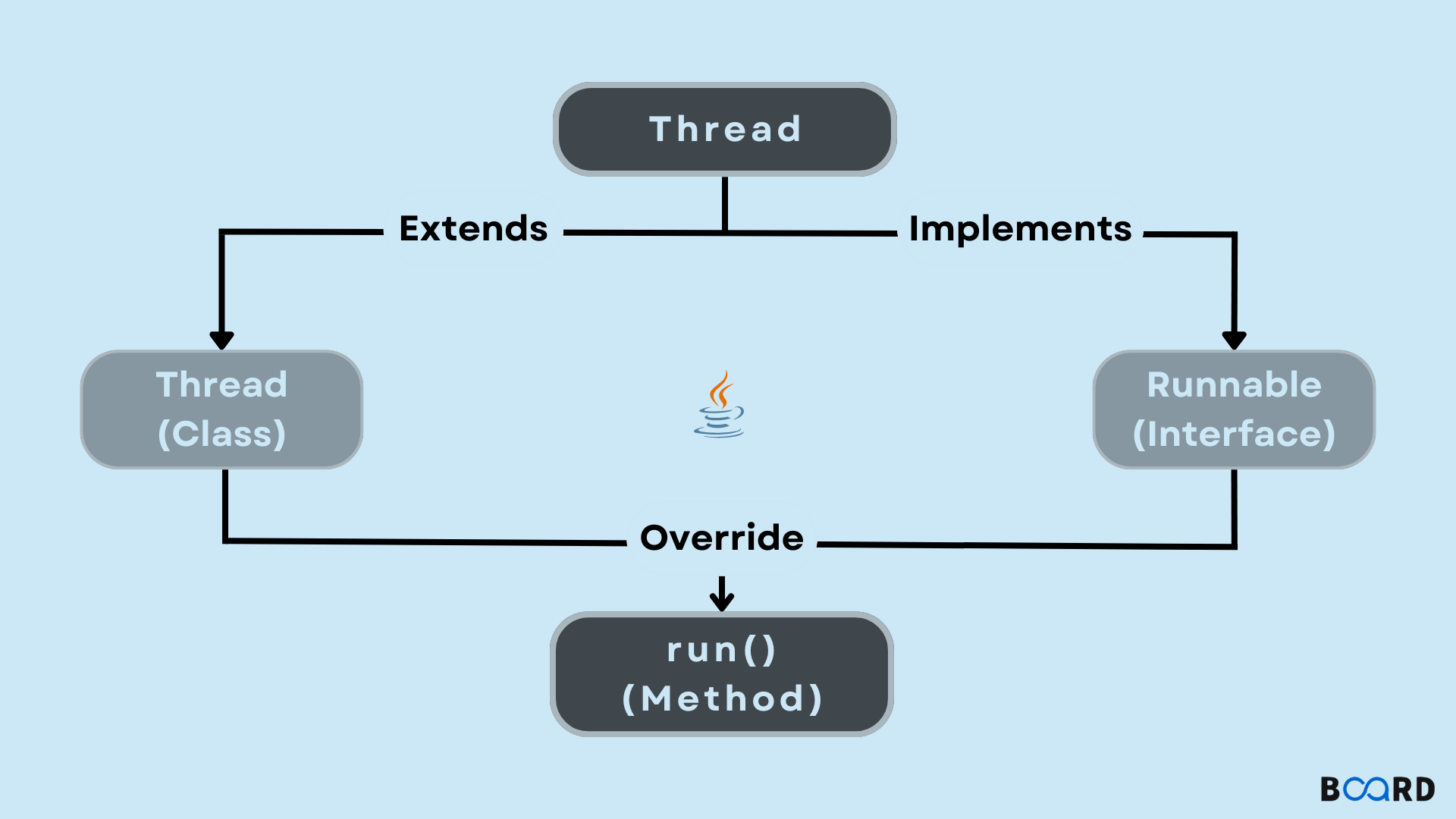 Thread

Extends

Implements

Thread
(Class)

Runnable
(Interface)

Override

run()
(Method)

BOARD